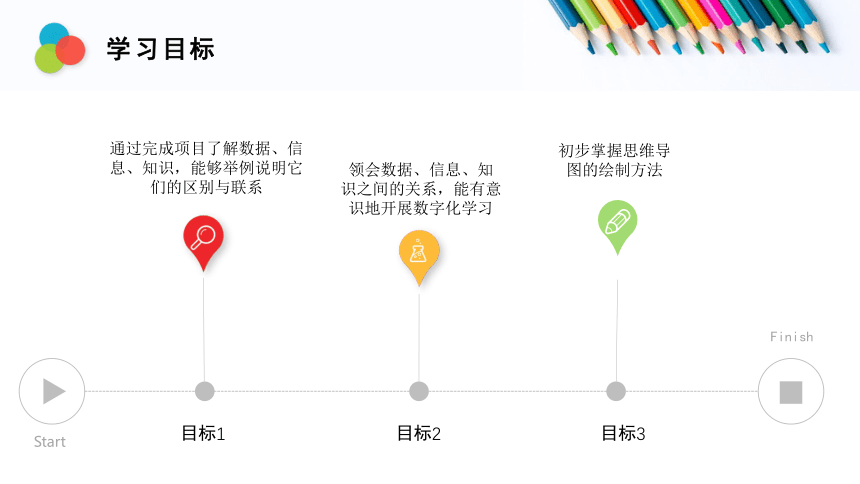 学习目标

通过完成项目了解数据、信息、知识，能够举例说明它们的区别与联系

领会数据、信息、知识之间的关系，能有意识地开展数字化学习

初步掌握思维导图的绘制方法

Finish

Start

目标1

目标2

目标3